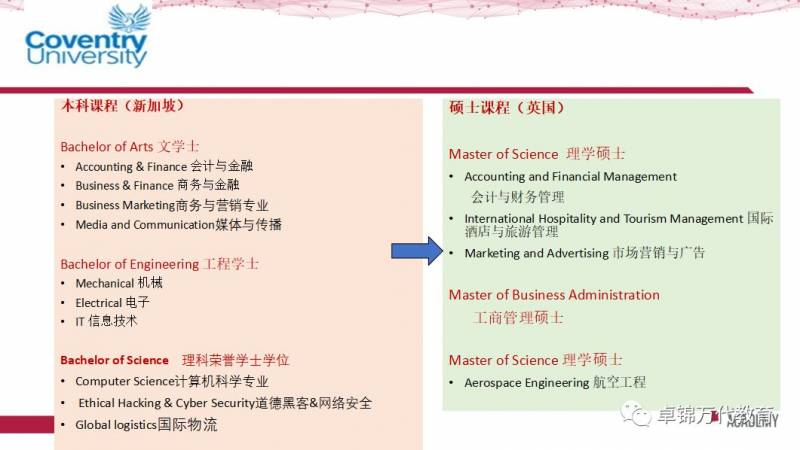 Coventry University

本科课程（新加坡）

Bachelor of Arts 文学士
• Accounting & Finance 会计与金融
• Business & Finance 商务与金融
• Business Marketing商务与营销专业
• Media and Communication媒体与传播

Bachelor of Engineering 工程学士
• Mechanical 机械
• Electrical 电子
• IT 信息技术

Bachelor of Science 理科荣誉学士学位
• Computer Science计算机科学专业
• Ethical Hacking & Cyber Security道德黑客&网络安全
• Global logistics国际物流

硕士课程（英国）

Master of Science 理学硕士
• Accounting and Financial Management 会计与财务管理
• International Hospitality and Tourism Management 国际酒店与旅游管理
• Marketing and Advertising 市场营销与广告

Master of Business Administration 工商管理硕士

Master of Science 理学硕士
• Aerospace Engineering 航空工程

卓锦万代教育 ACADEMY